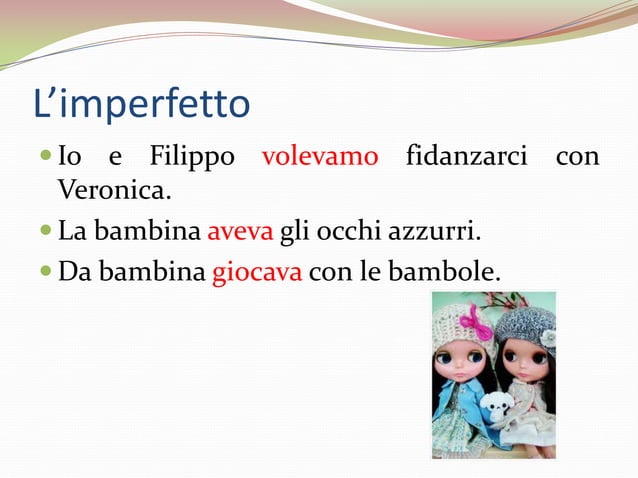 L’imperfetto

Io e Filippo volevamo fidanzarci con Veronica.

La bambina aveva gli occhi azzurri.

Da bambina giocava con le bambole.